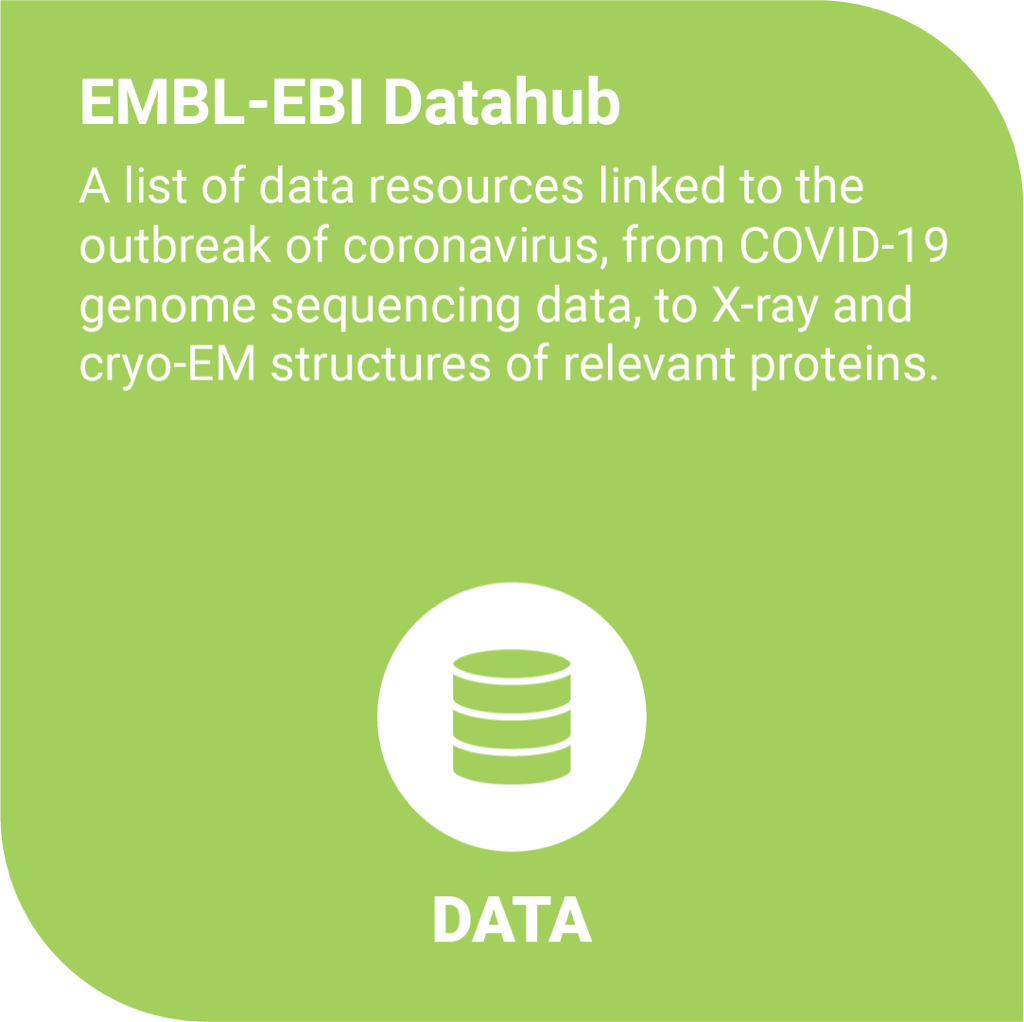 EMBL-EBI Datahub

A list of data resources linked to the outbreak of coronavirus, from COVID-19 genome sequencing data, to X-ray and cryo-EM structures of relevant proteins.

DATA